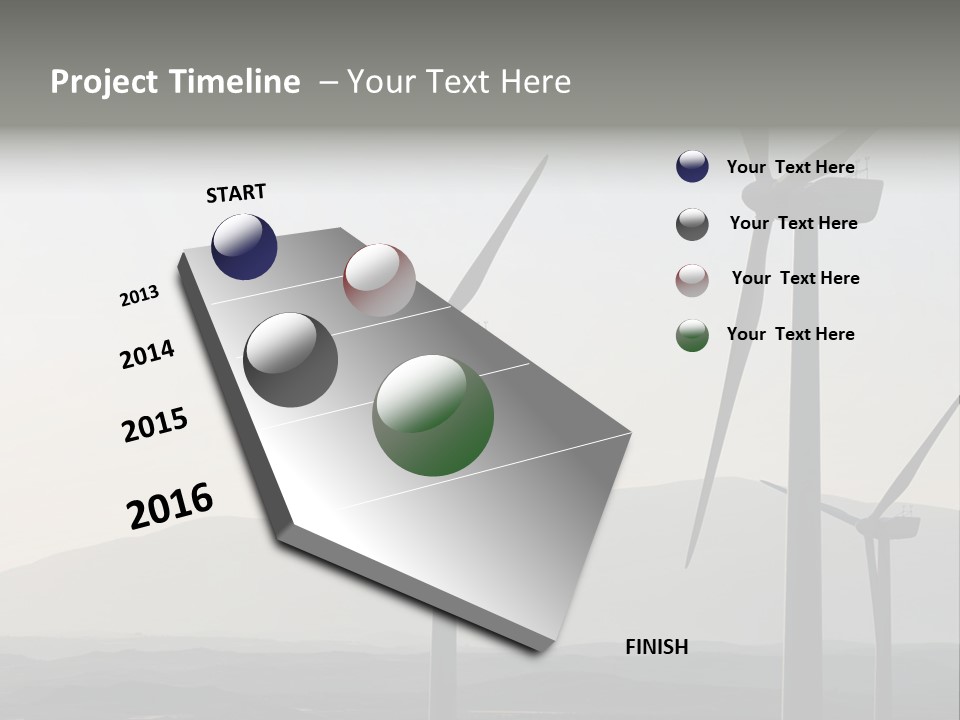 Project Timeline – Your Text Here

START

2013

2014

2015

2016

FINISH

Your Text Here

Your Text Here

Your Text Here

Your Text Here